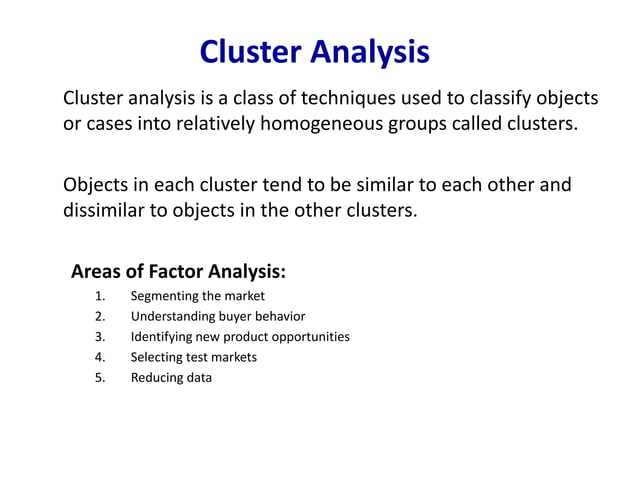 Cluster Analysis

Cluster analysis is a class of techniques used to classify objects or cases into relatively homogeneous groups called clusters.

Objects in each cluster tend to be similar to each other and dissimilar to objects in the other clusters.

Areas of Factor Analysis:

1. Segmenting the market
2. Understanding buyer behavior
3. Identifying new product opportunities
4. Selecting test markets
5. Reducing data